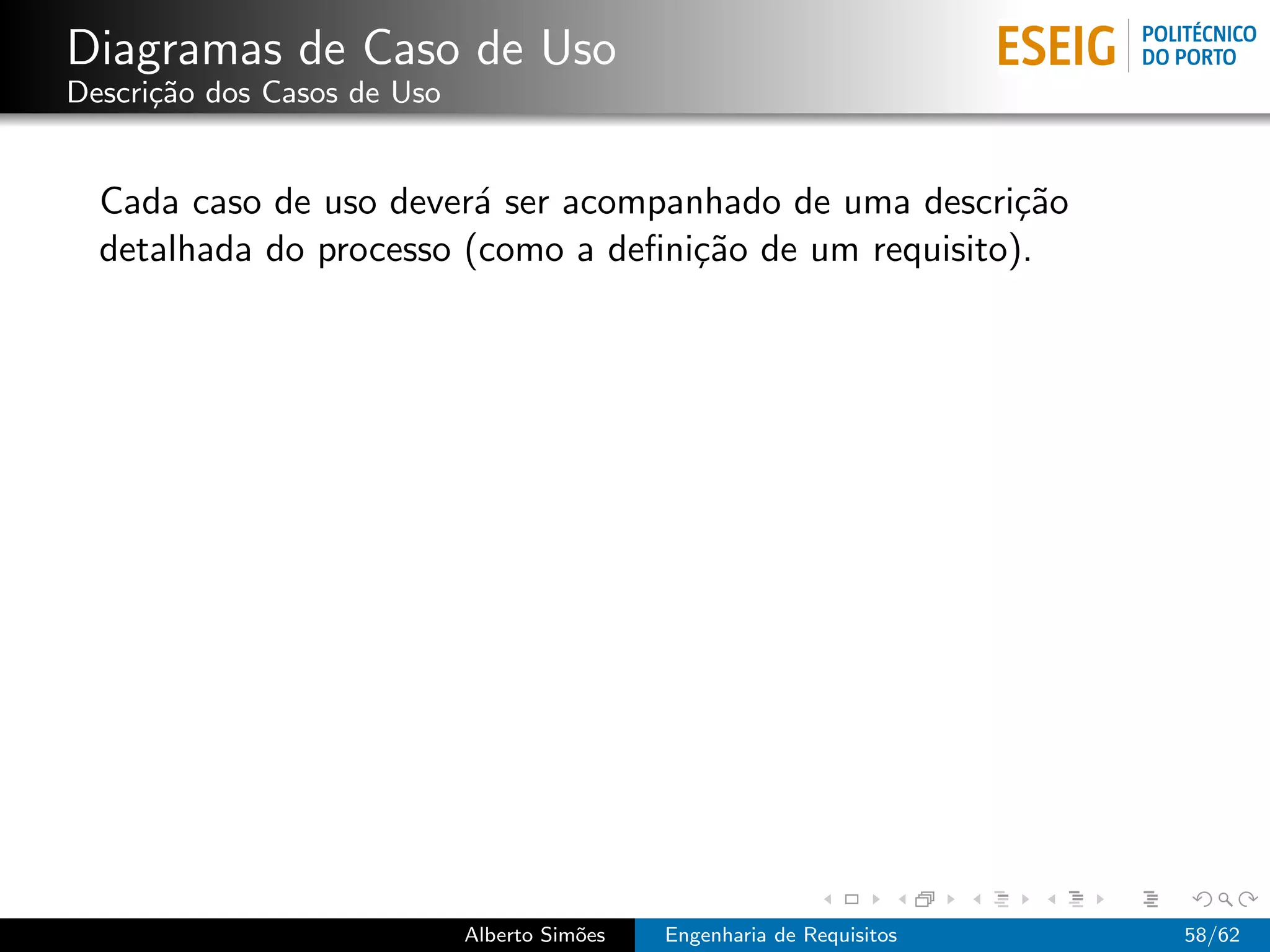 Diagramas de Caso de Uso
Descrição dos Casos de Uso

ESEIG POLITÉCNICO DO PORTO

Cada caso de uso deverá ser acompanhado de uma descrição detalhada do processo (como a definição de um requisito).

Alberto Simões Engenharia de Requisitos 58/62